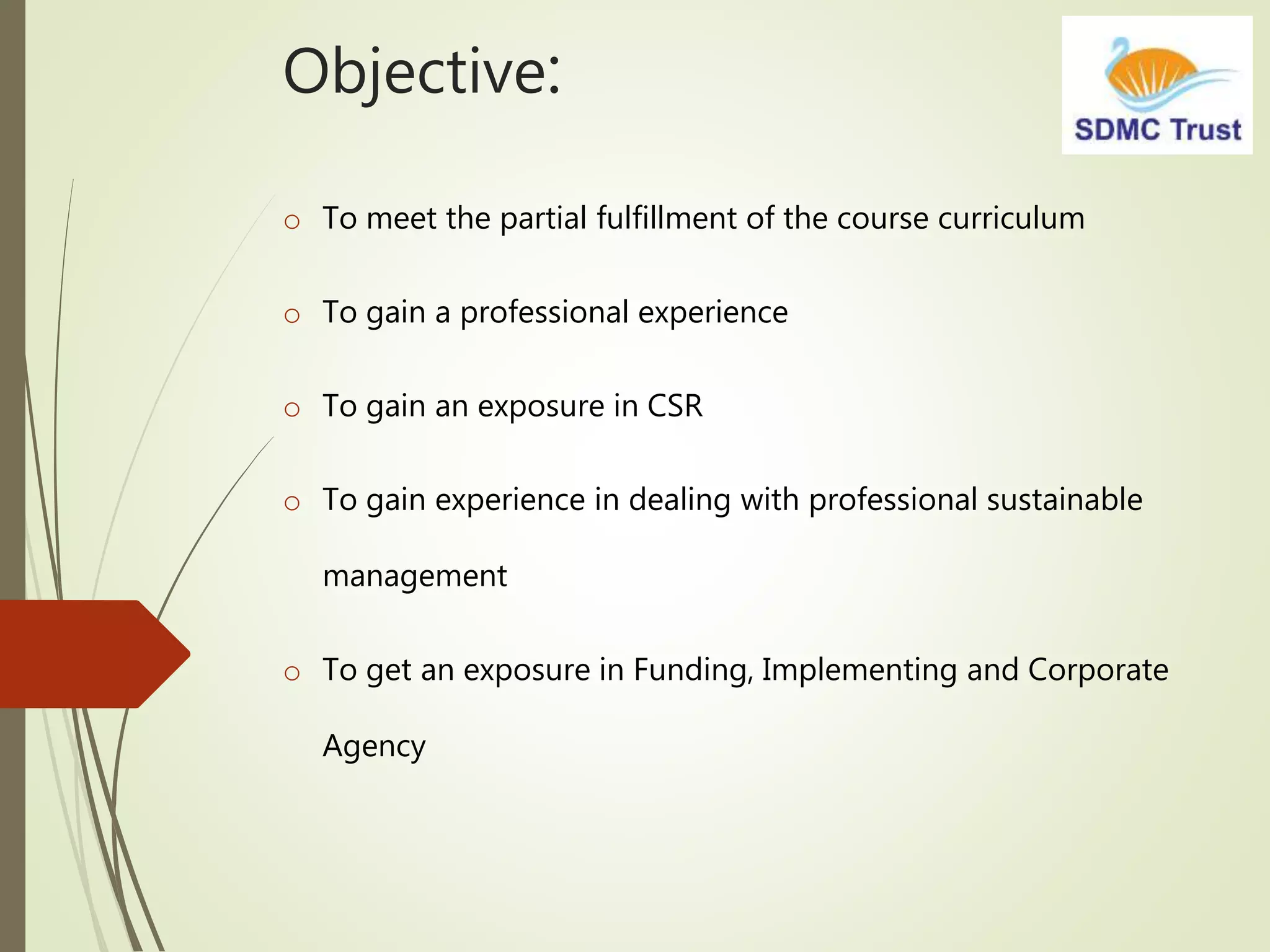 Objective:

SDMC Trust

o To meet the partial fulfillment of the course curriculum

o To gain a professional experience

o To gain an exposure in CSR

o To gain experience in dealing with professional sustainable management

o To get an exposure in Funding, Implementing and Corporate Agency